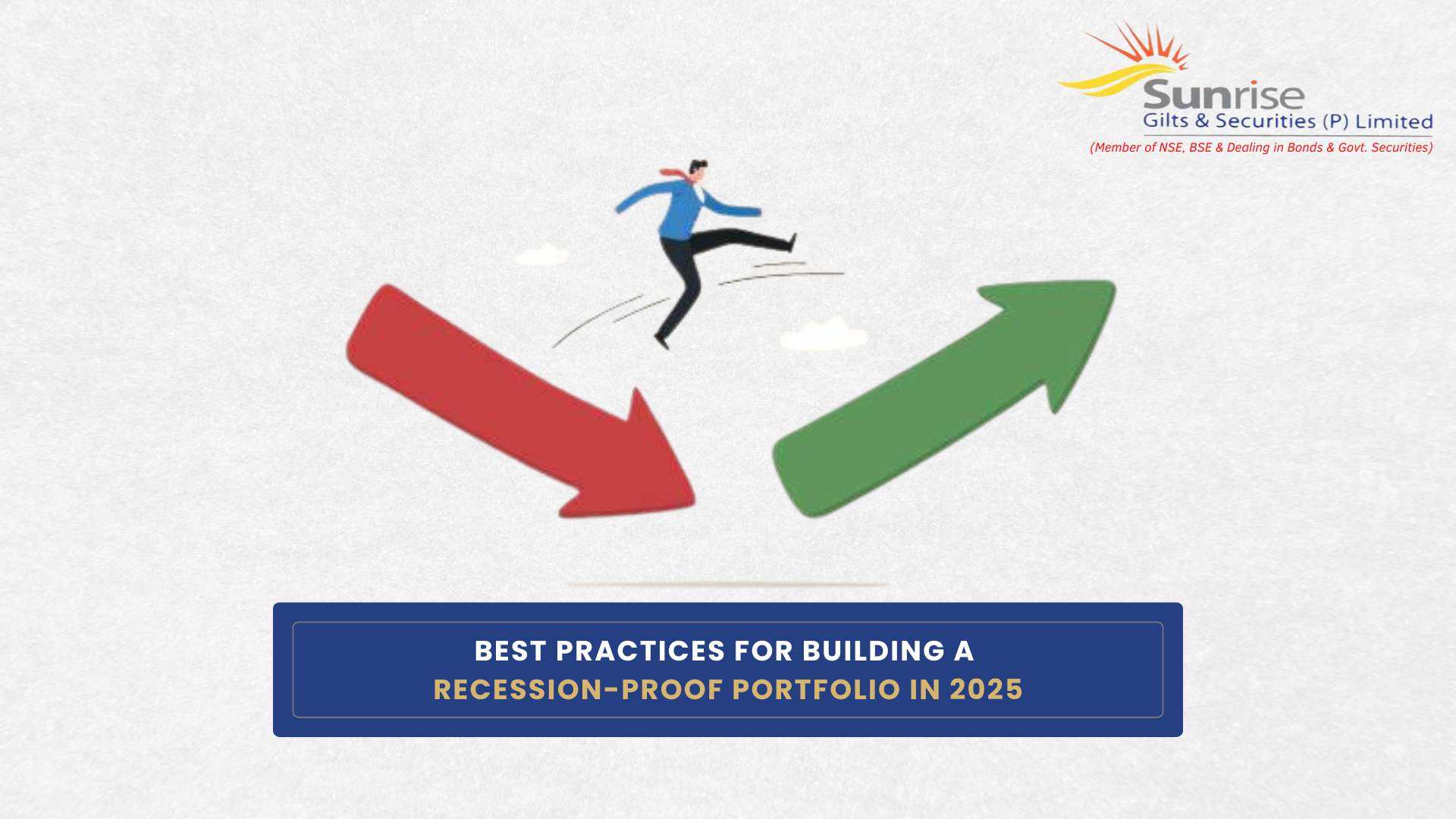 Sunrise
Gilts & Securities (P) Limited
(Member of NSE, BSE & Dealing in Bonds & Govt. Securities)

BEST PRACTICES FOR BUILDING A
RECESSION-PROOF PORTFOLIO IN 2025